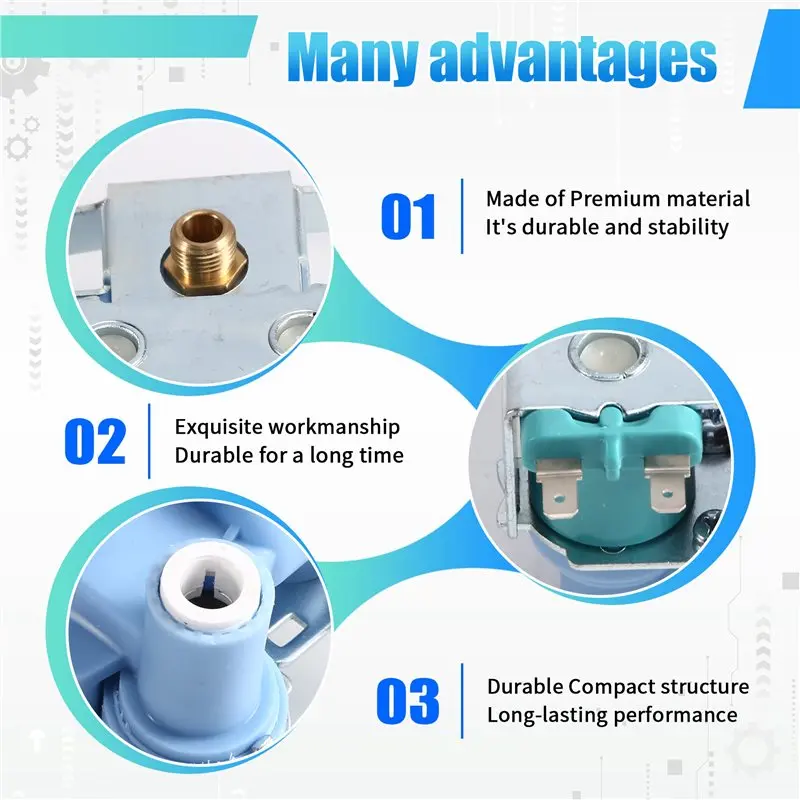 Many advantages

01

Made of Premium material
It's durable and stability

02

Exquisite workmanship
Durable for a long time

03

Durable Compact structure
Long-lasting performance